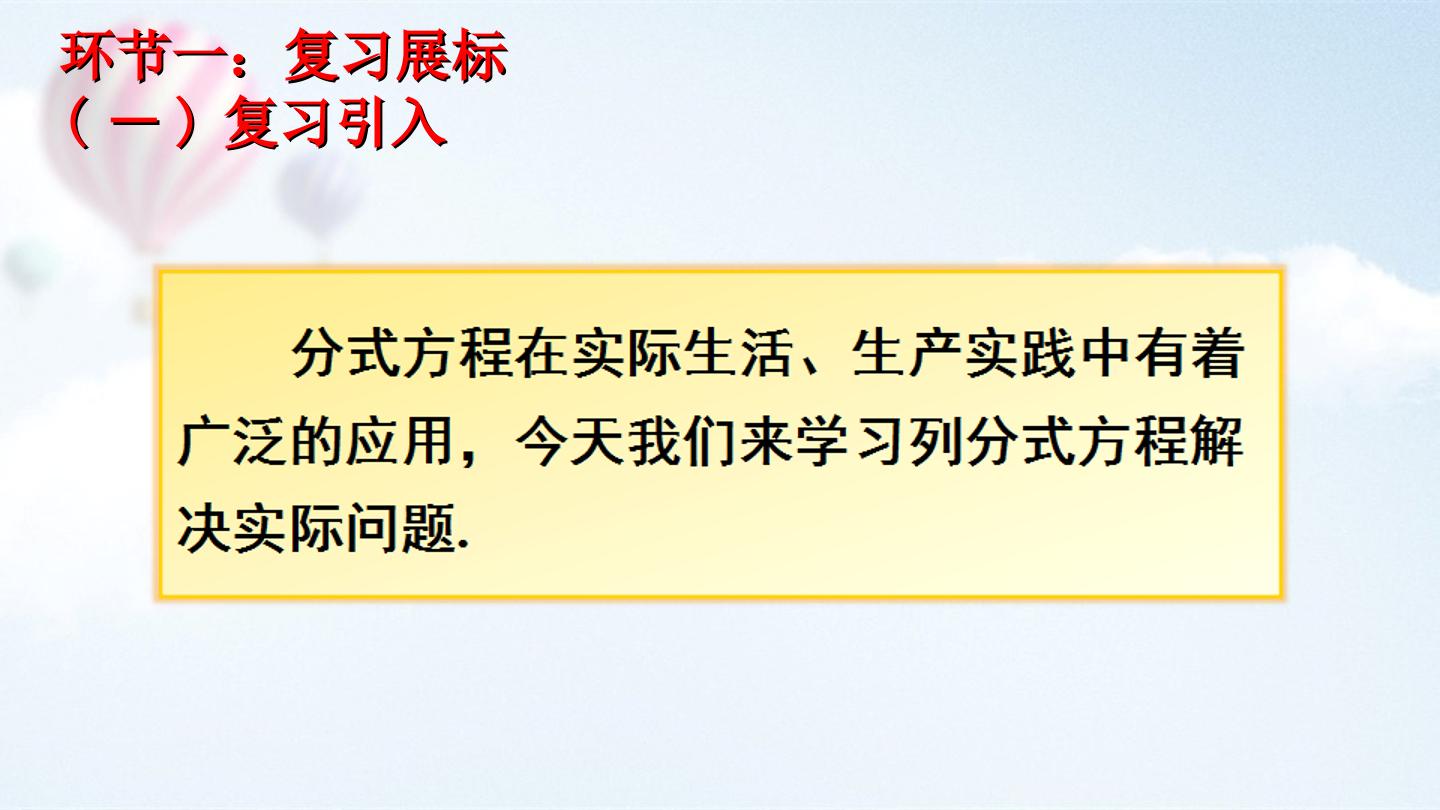 环节一：复习展标
（一）复习引入

分式方程在实际生活、生产实践中有着广泛的应用，今天我们来学习列分式方程解决实际问题.